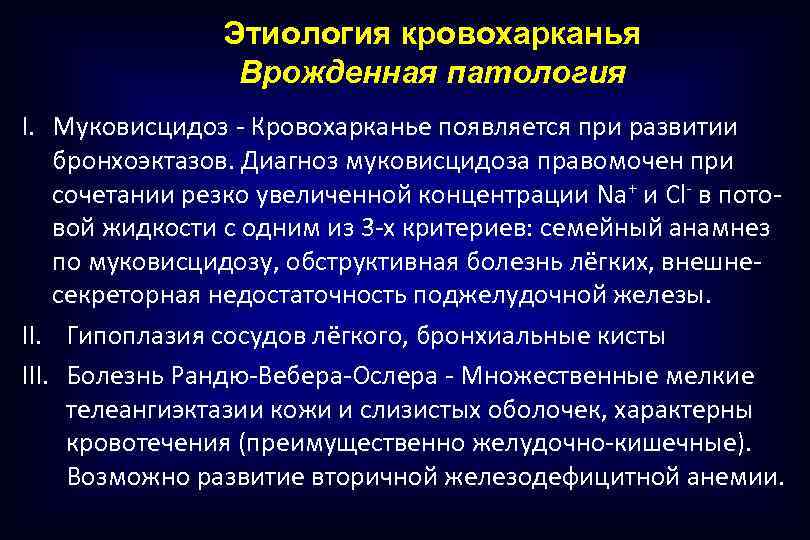 Этиология кровохарканья
Врожденная патология

I. Муковисцидоз - Кровохарканье появляется при развитии бронхоэктазов. Диагноз муковисцидоза правомочен при сочетании резко увеличенной концентрации $Na^+$ и $Cl^-$ в потовой жидкости с одним из 3-х критериев: семейный анамнез по муковисцидозу, обструктивная болезнь лёгких, внешнесекреторная недостаточность поджелудочной железы.

II. Гипоплазия сосудов лёгкого, бронхиальные кисты

III. Болезнь Рандю-Вебера-Ослера - Множественные мелкие телеангиэктазии кожи и слизистых оболочек, характерны кровотечения (преимущественно желудочно-кишечные). Возможно развитие вторичной железодефицитной анемии.